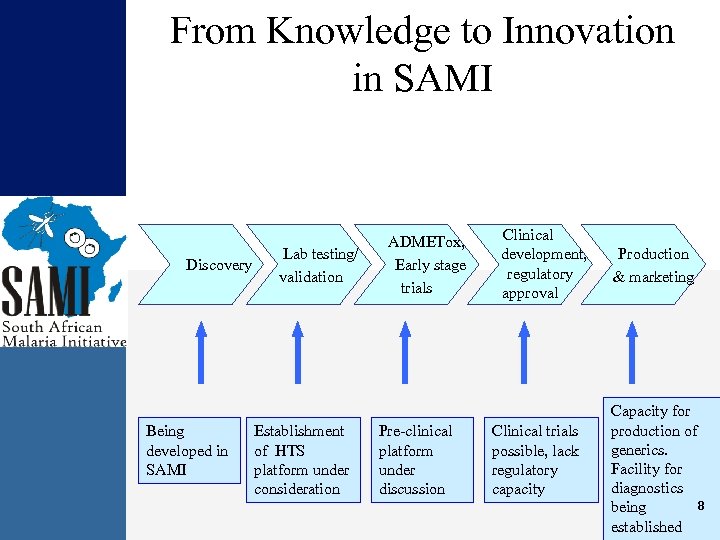 From Knowledge to Innovation in SAMI

SAMI
South African Malaria Initiative

Discovery

Lab testing/ validation

ADMETox, Early stage trials

Clinical development, regulatory approval

Production & marketing

Being developed in SAMI

Establishment of HTS platform under consideration

Pre-clinical platform under discussion

Clinical trials possible, lack regulatory capacity

Capacity for production of generics. Facility for diagnostics being established

8